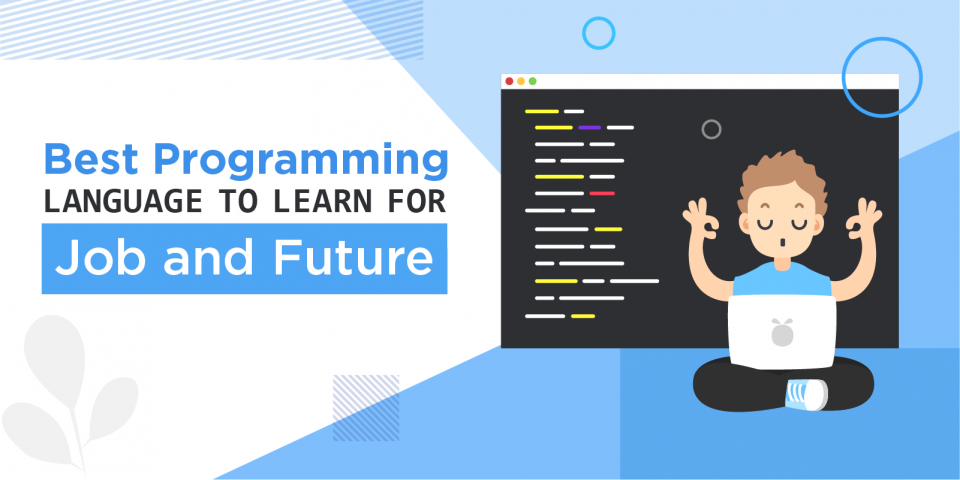 Best Programming
LANGUAGE TO LEARN FOR
Job and Future